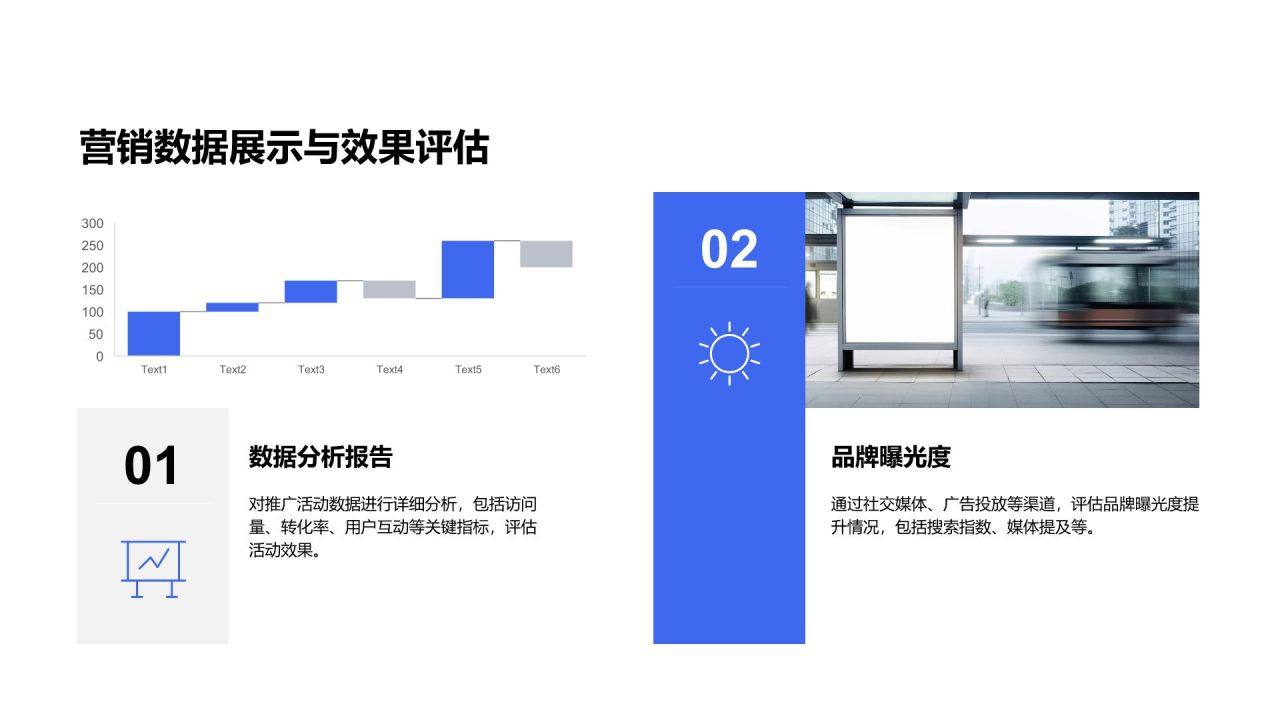 营销数据展示与效果评估

300
250
200
150
100
50
0
Text1 Text2 Text3 Text4 Text5 Text6

01

数据分析报告

对推广活动数据进行详细分析，包括访问量、转化率、用户互动等关键指标，评估活动效果。

02

品牌曝光度

通过社交媒体、广告投放等渠道，评估品牌曝光度提升情况，包括搜索指数、媒体提及等。